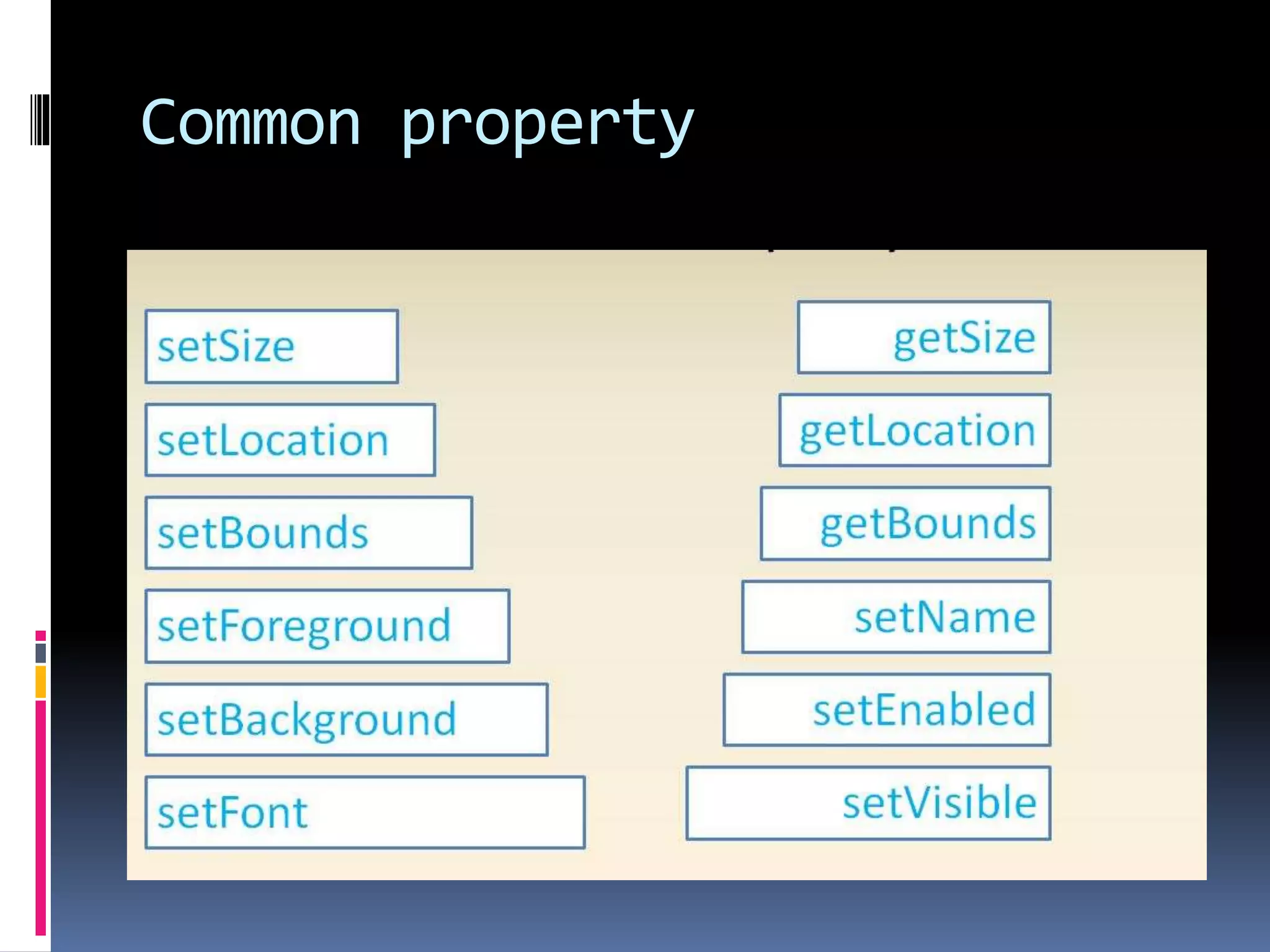 Common property

setSize

setLocation

setBounds

setForeground

setBackground

setFont

getSize

getLocation

getBounds

setName

setEnabled

setVisible